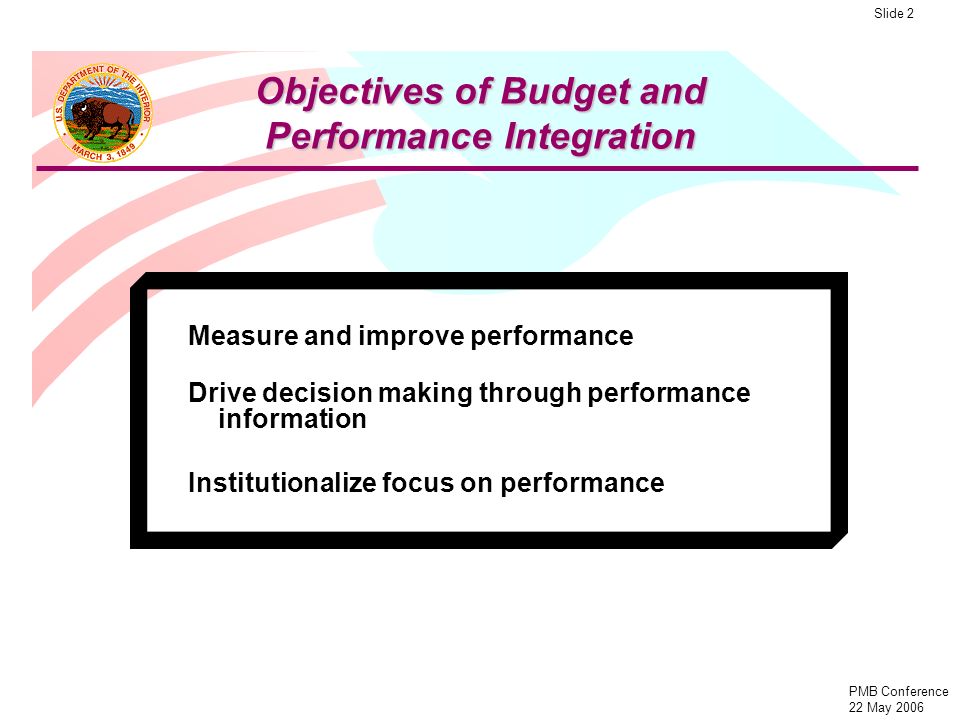 Slide 2

U.S. DEPARTMENT OF THE INTERIOR
MARCH 3, 1849

Objectives of Budget and Performance Integration

Measure and improve performance

Drive decision making through performance information

Institutionalize focus on performance

PMB Conference
22 May 2006